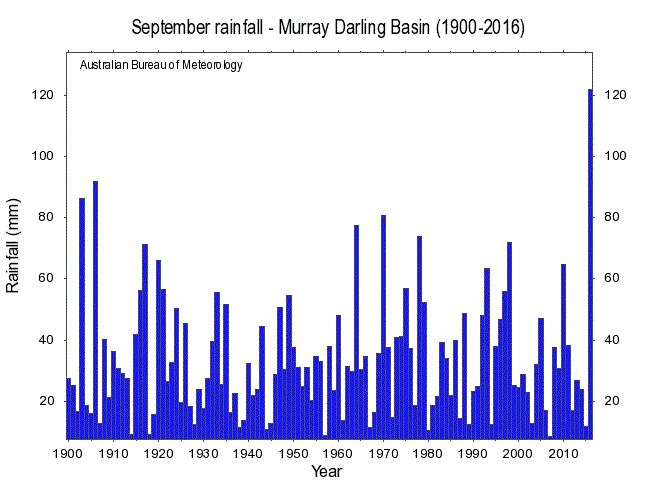 September rainfall - Murray Darling Basin (1900-2016)

Australian Bureau of Meteorology

Rainfall (mm)

120
100
80
60
40
20

120
100
80
60
40
20

1900 1910 1920 1930 1940 1950 1960 1970 1980 1990 2000 2010

Year